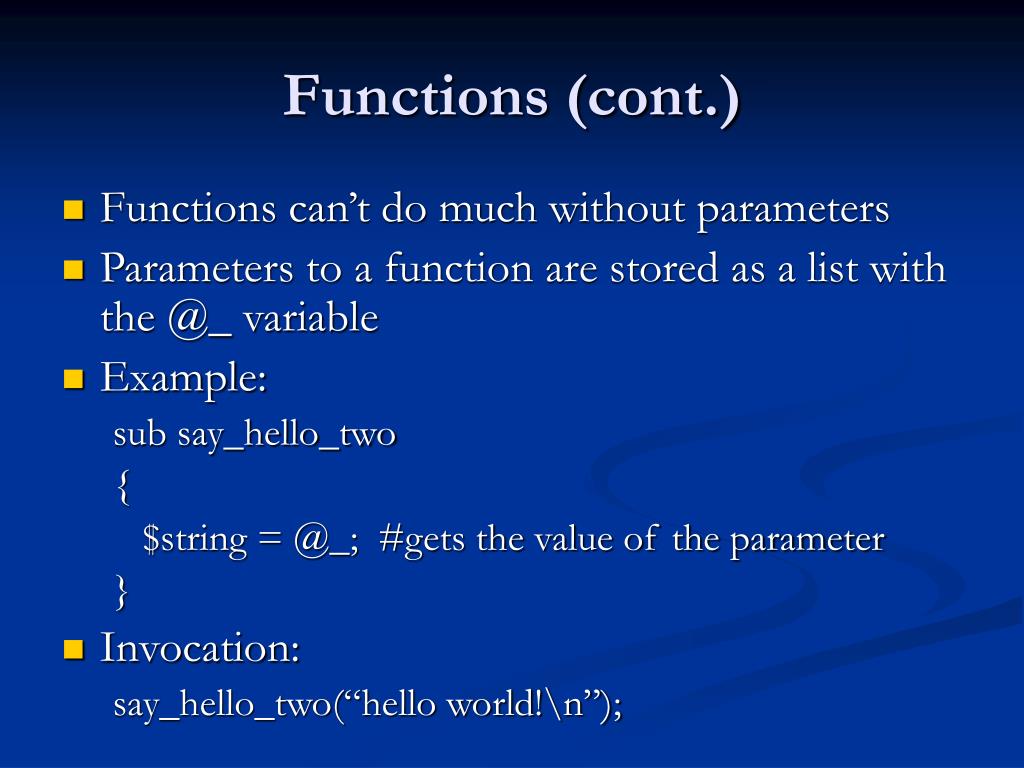 Functions (cont.)

Functions can’t do much without parameters

Parameters to a function are stored as a list with the @_ variable

Example:

sub say_hello_two
{
$string = @_; #gets the value of the parameter
}

Invocation:

say_hello_two(“hello world!\n”);